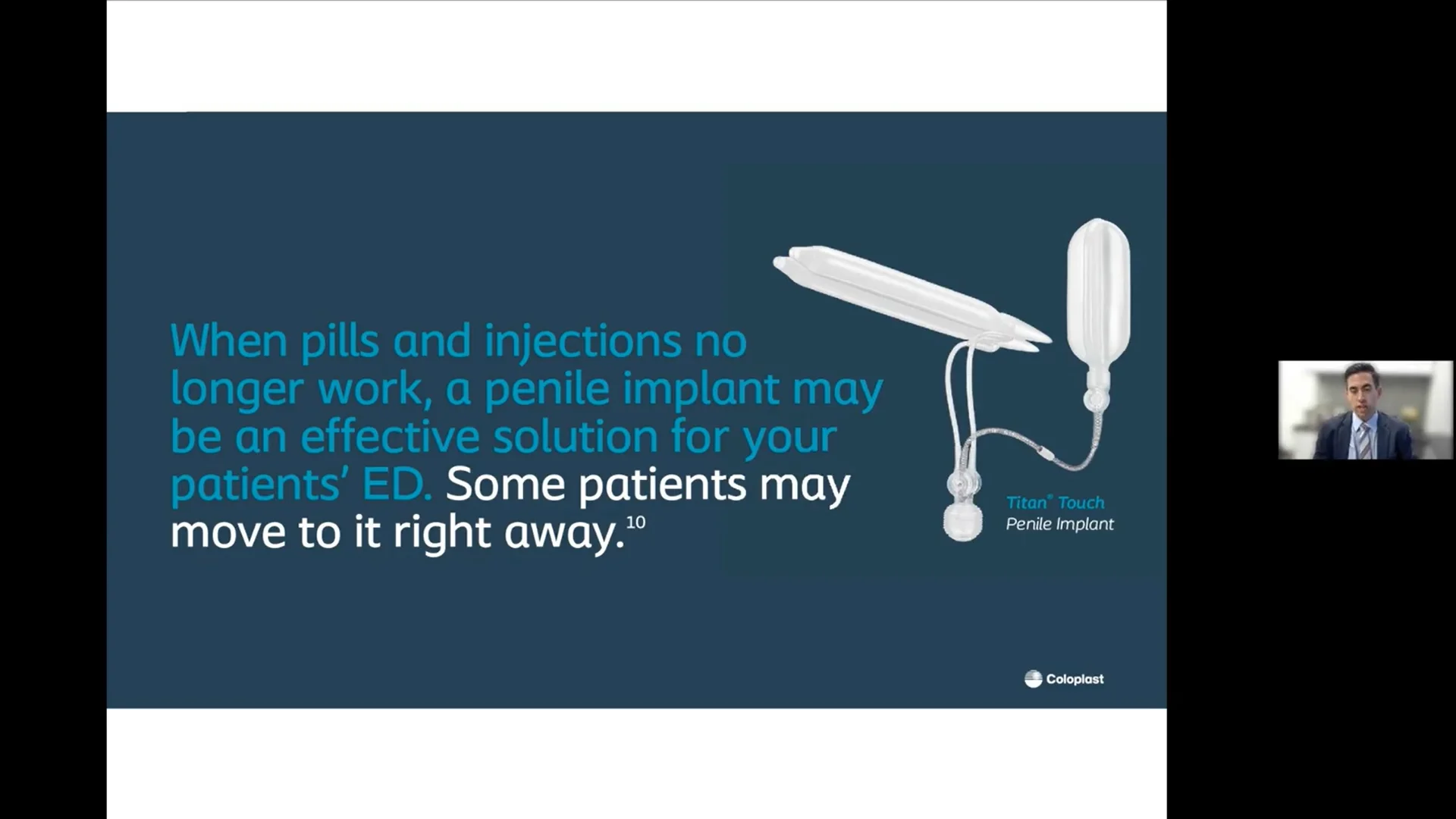 When pills and injections no longer work, a penile implant may be an effective solution for your patients' ED. Some patients may move to it right away.$^{10}$

Titan® Touch
Penile Implant

Coloplast